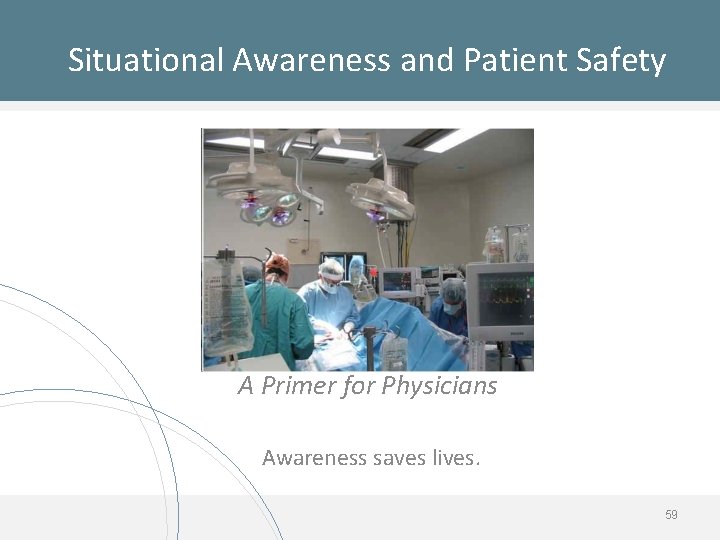 Situational Awareness and Patient Safety

A Primer for Physicians

Awareness saves lives.

59